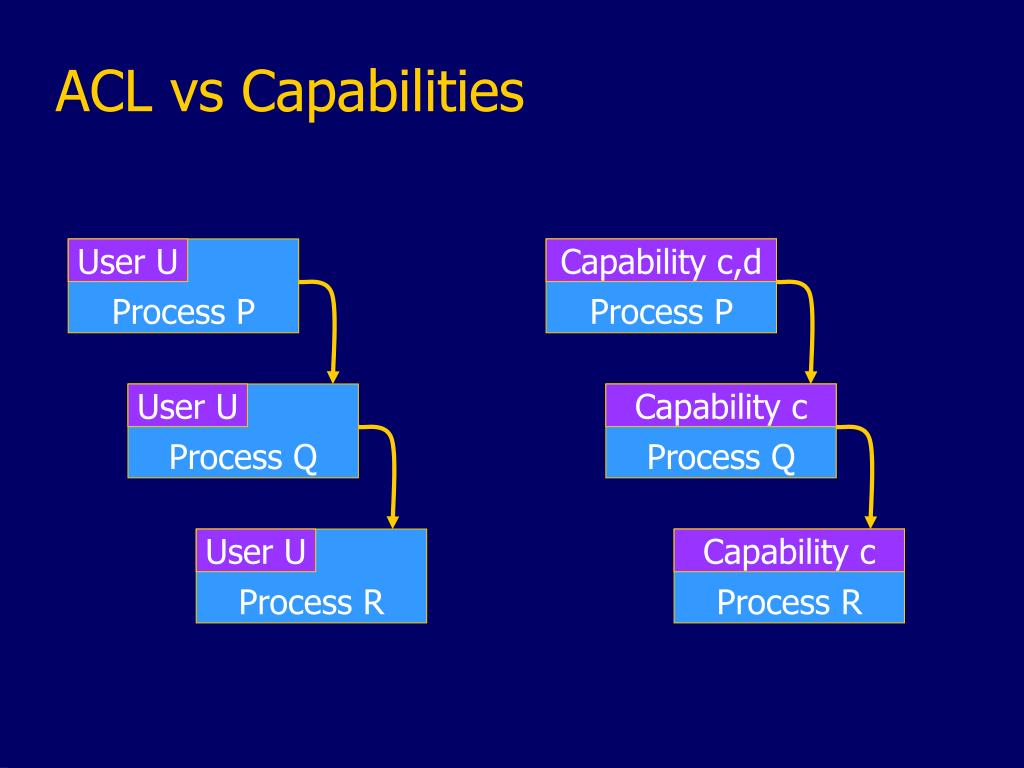 ACL vs Capabilities

User U
Process P

User U
Process Q

User U
Process R

Capability c,d
Process P

Capability c
Process Q

Capability c
Process R